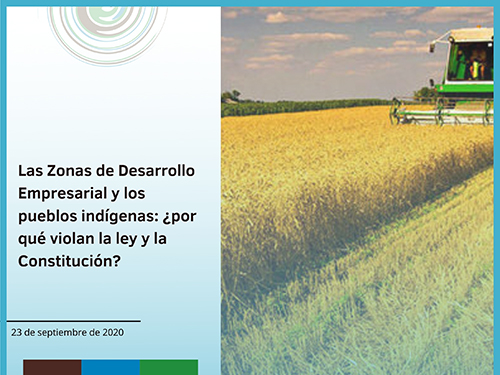 Las Zonas de Desarrollo Empresarial y los pueblos indígenas: ¿por qué violan la ley y la Constitución?

23 de septiembre de 2020